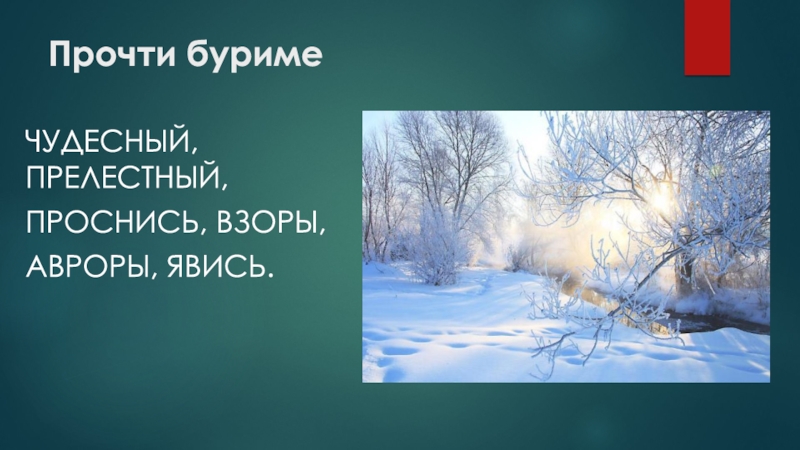 Прочти буриме

ЧУДЕСНЫЙ, ПРЕЛЕСТНЫЙ,

ПРОСНИСЬ, ВЗОРЫ,

АВРОРЫ, ЯВИСЬ.